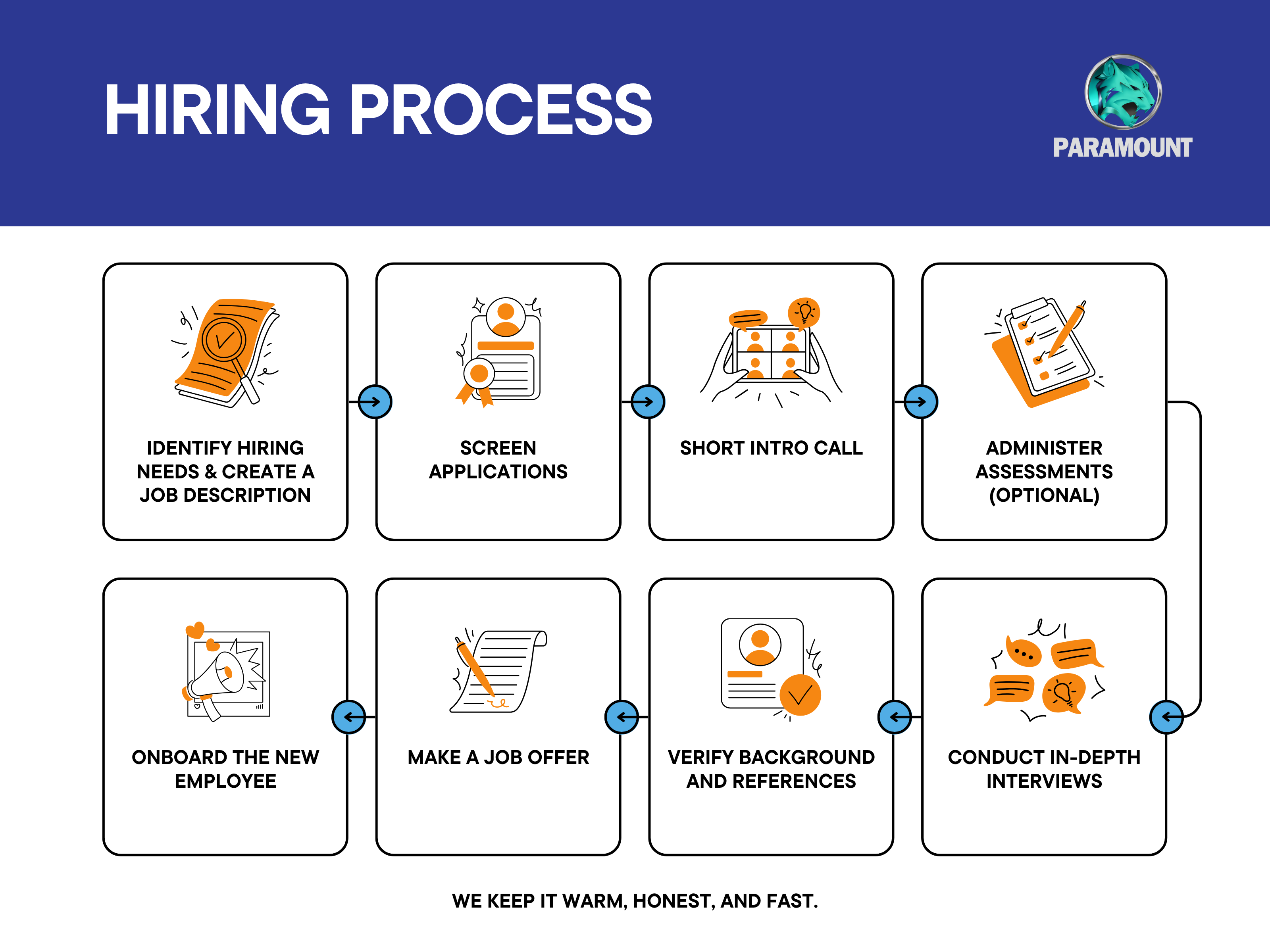 HIRING PROCESS

PARAMOUNT

IDENTIFY HIRING NEEDS & CREATE A JOB DESCRIPTION

SCREEN APPLICATIONS

SHORT INTRO CALL

ADMINISTER ASSESSMENTS (OPTIONAL)

CONDUCT IN-DEPTH INTERVIEWS

VERIFY BACKGROUND AND REFERENCES

MAKE A JOB OFFER

ONBOARD THE NEW EMPLOYEE

WE KEEP IT WARM, HONEST, AND FAST.